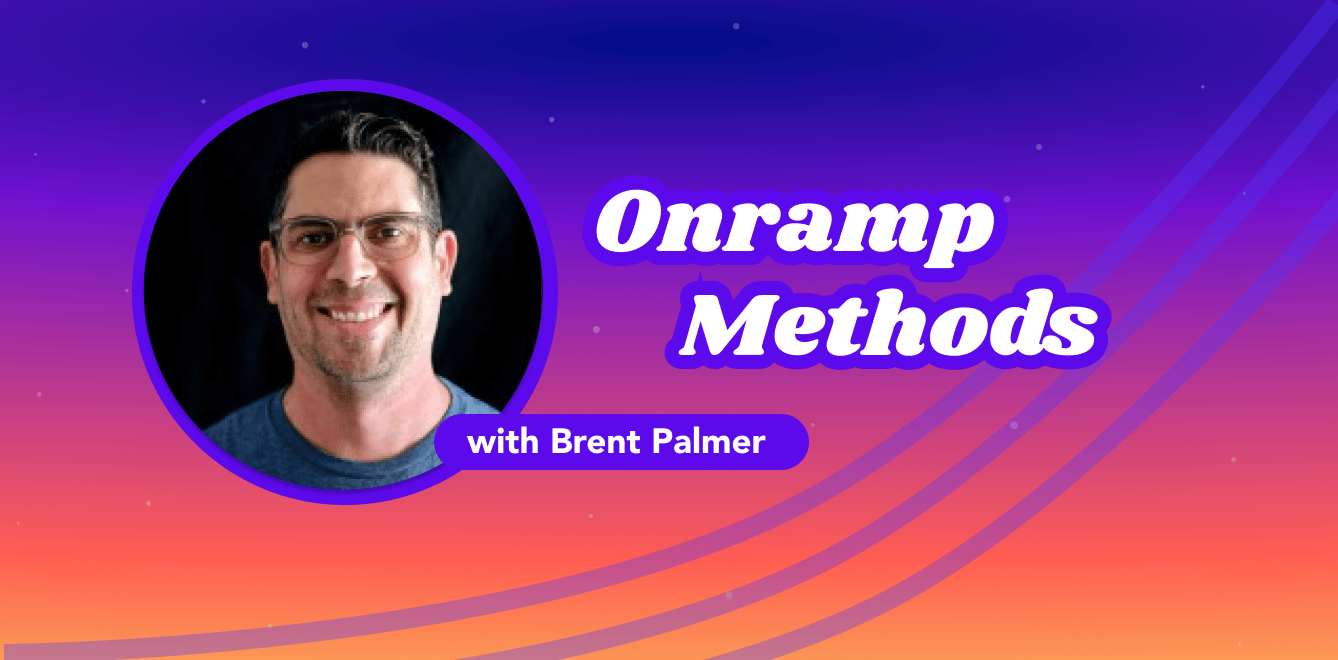 Onramp Methods

with Brent Palmer